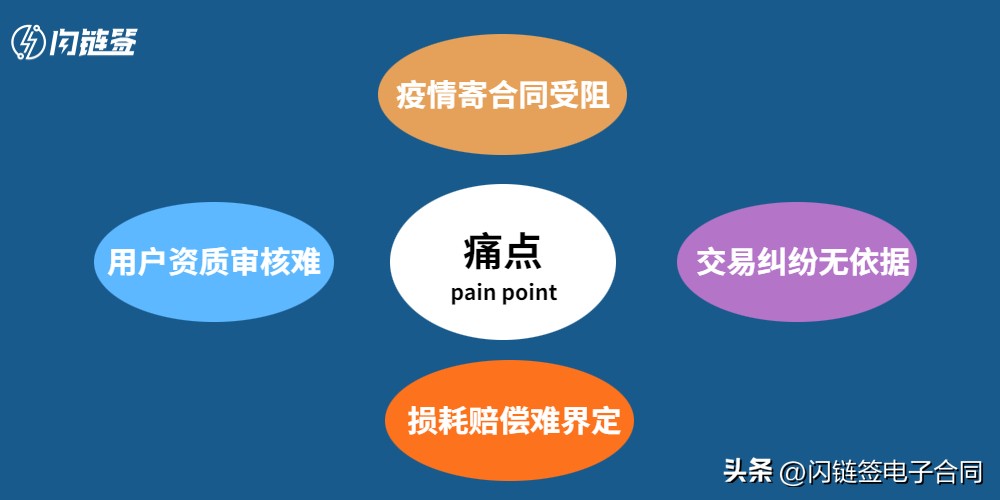 闪链签

疫情寄合同受阻

用户资质审核难

痛点
pain point

交易纠纷无依据

损耗赔偿难界定

头条 @闪链签电子合同